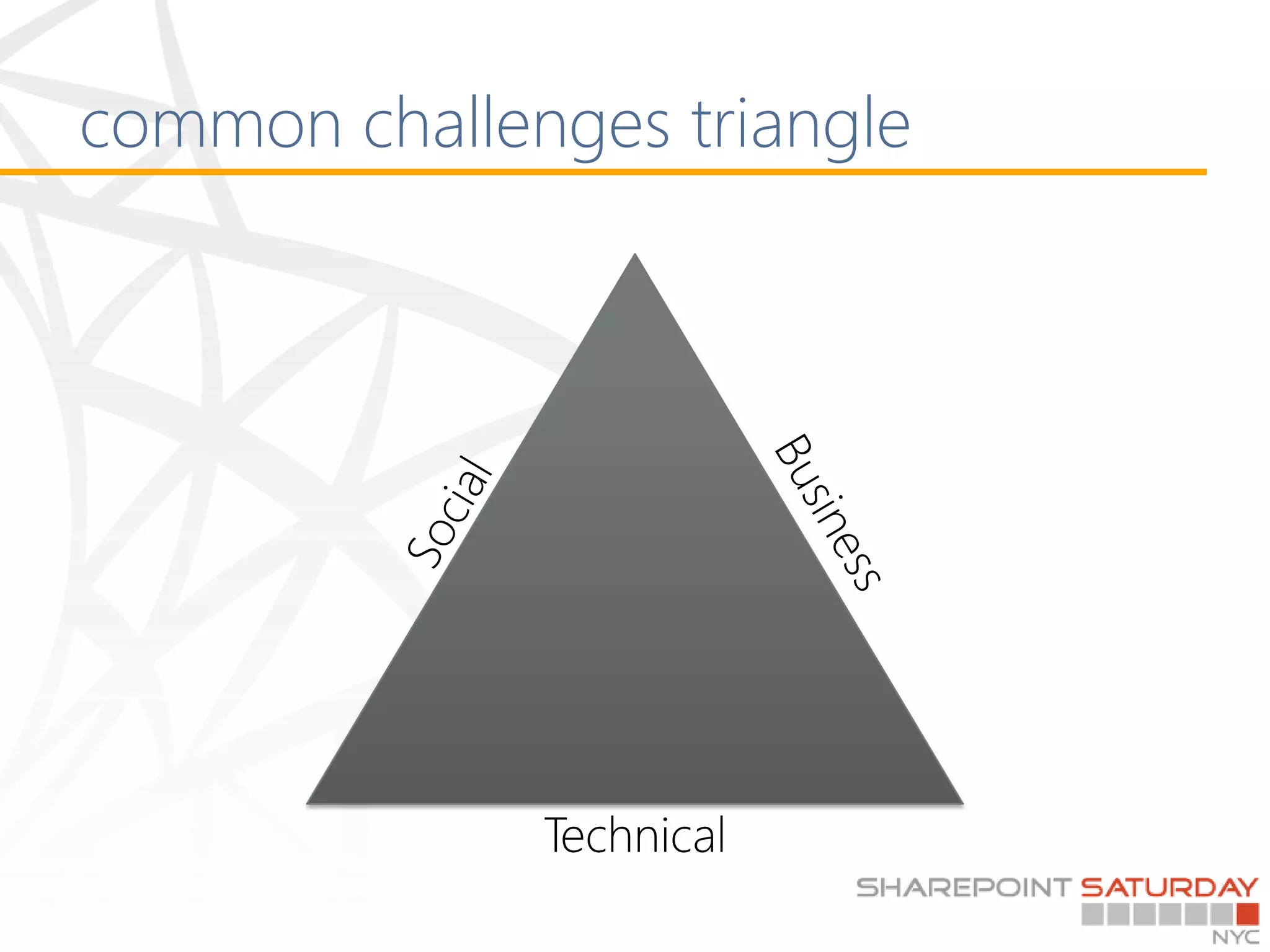 common challenges triangle

Social

Business

Technical

SHAREPOINT SATURDAY
NYC